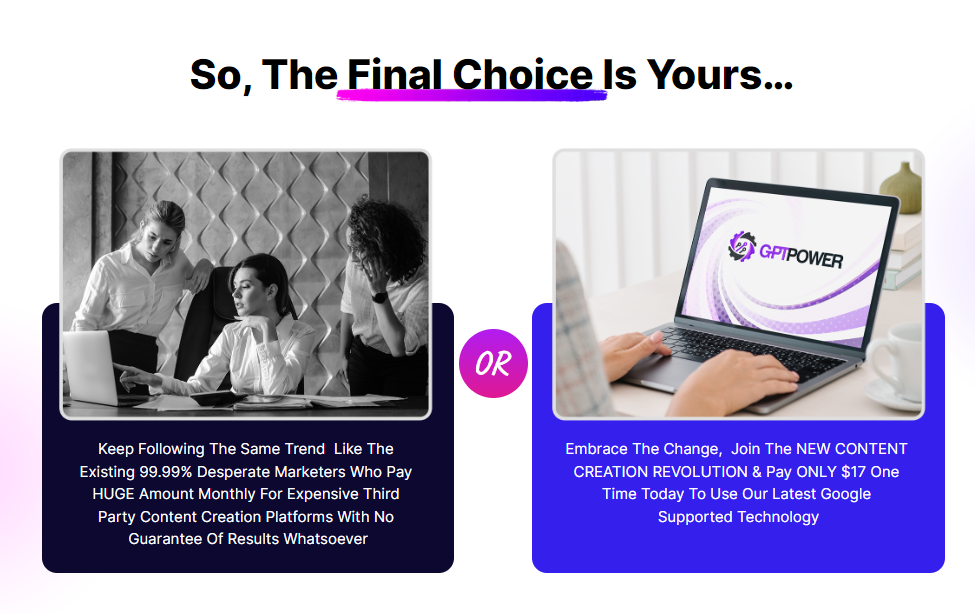 So, The Final Choice Is Yours...

Keep Following The Same Trend Like The Existing 99.99% Desperate Marketers Who Pay HUGE Amount Monthly For Expensive Third Party Content Creation Platforms With No Guarantee Of Results Whatsoever

OR

GPTPOWER

Embrace The Change, Join The NEW CONTENT CREATION REVOLUTION & Pay ONLY $17 One Time Today To Use Our Latest Google Supported Technology